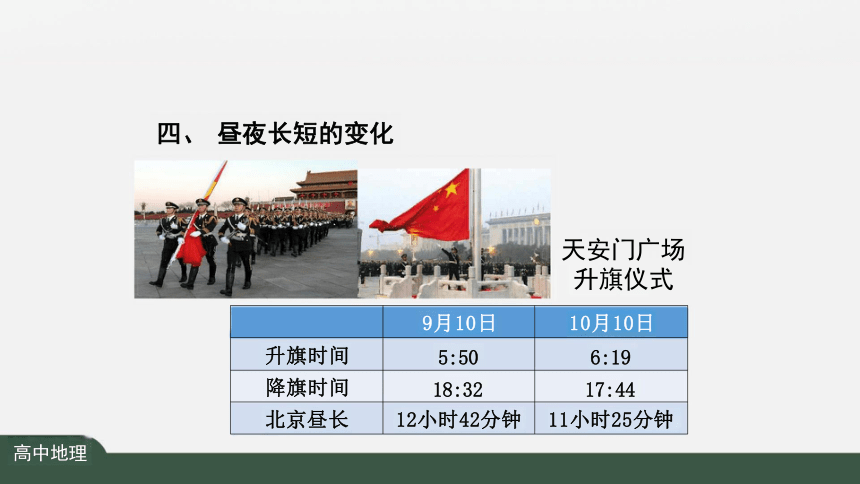 四、 昼夜长短的变化

天安门广场
升旗仪式

|  | 9月10日 | 10月10日 |
|---|---|---|
| 升旗时间 | 5:50 | 6:19 |
| 降旗时间 | 18:32 | 17:44 |
| 北京昼长 | 12小时42分钟 | 11小时25分钟 |

高中地理